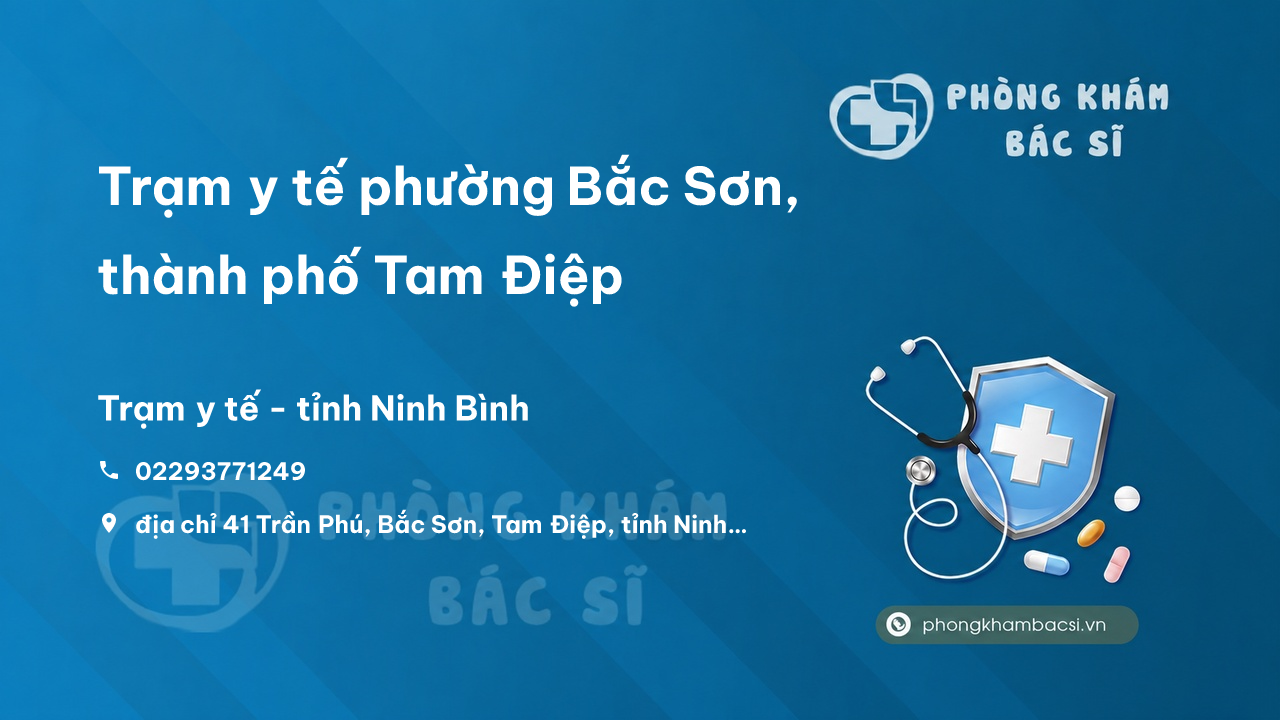 PHÒNG KHÁM BÁC SĨ

Trạm y tế phường Bắc Sơn, thành phố Tam Điệp

Trạm y tế - tỉnh Ninh Bình

02293771249

địa chỉ 41 Trần Phú, Bắc Sơn, Tam Điệp, tỉnh Ninh...

PHÒNG KHÁM BÁC SĨ

phongkhambacsi.vn